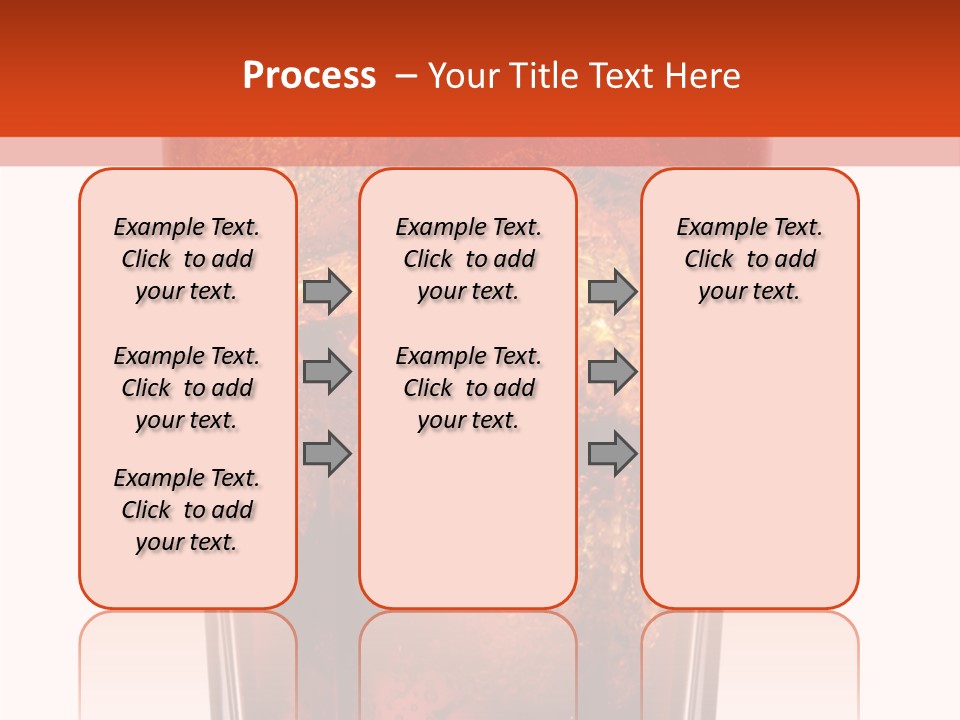 Process – Your Title Text Here

Example Text. Click to add your text.

Example Text. Click to add your text.

Example Text. Click to add your text.

Example Text. Click to add your text.

Example Text. Click to add your text.

Example Text. Click to add your text.